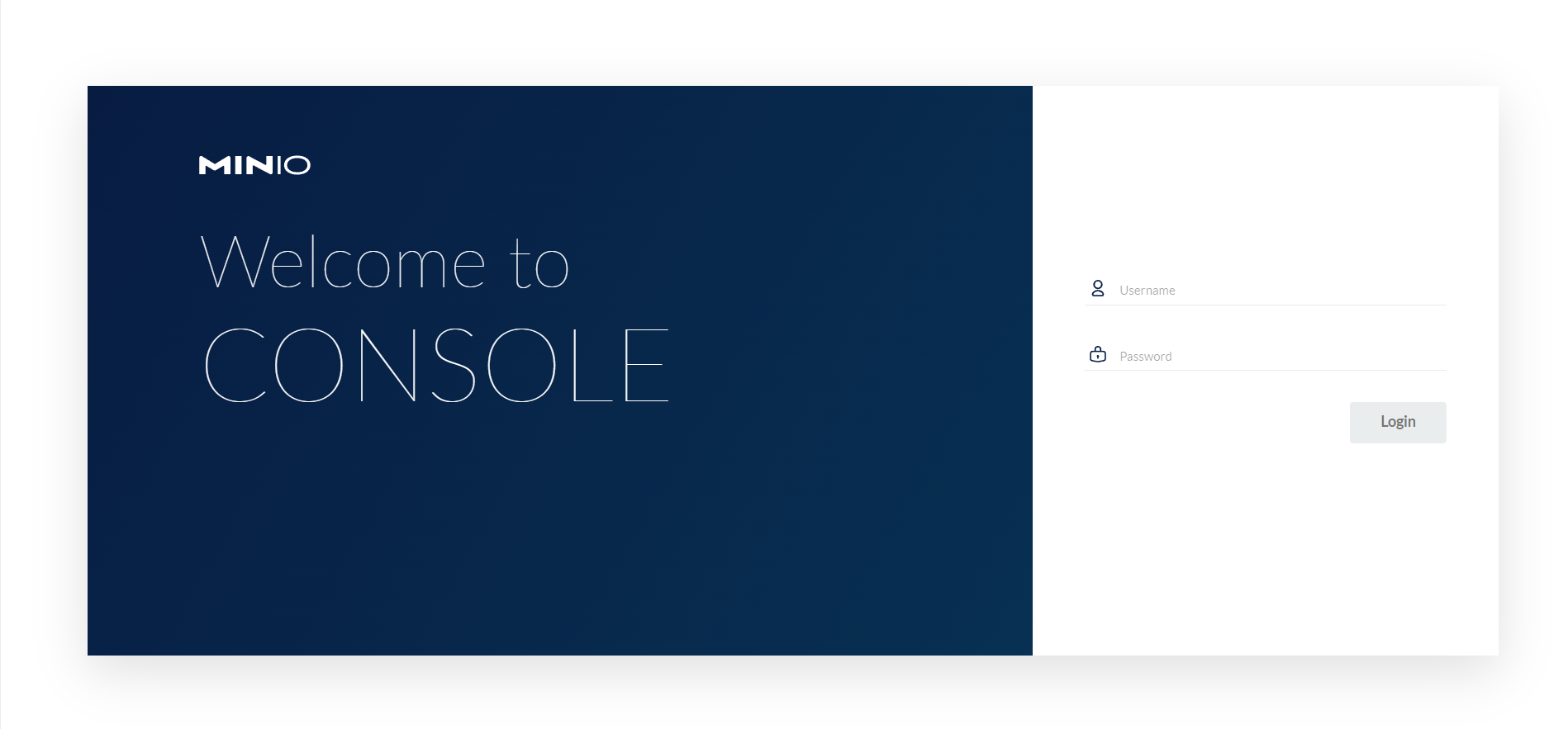 MINIO

Welcome to
CONSOLE

Username

Password

Login